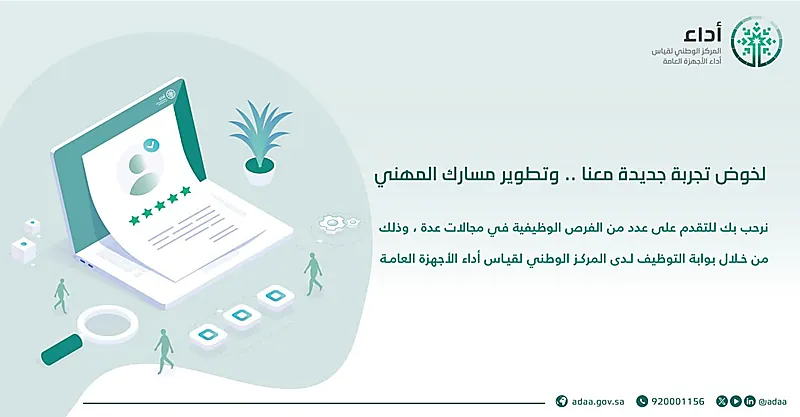 أداء
المركز الوطني لقياس
أداء الأجهزة العامة

لخوض تجربة جديدة معنا .. وتطوير مسارك المهني

نرحب بك للتقدم على عدد من الفرص الوظيفية في مجالات عدة ، وذلك من خلال بوابة التوظيف لدى المركز الوطني لقياس أداء الأجهزة العامة

adaa.gov.sa 920001156 @adaa